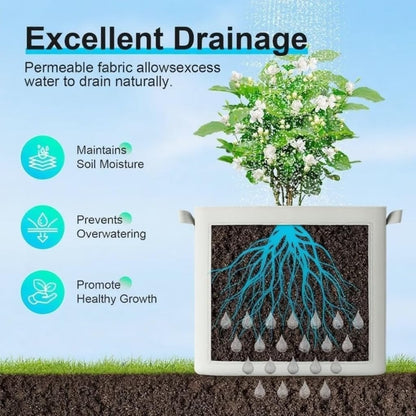 Excellent Drainage

Permeable fabric allowsexcess water to drain naturally.

Maintains Soil Moisture

Prevents Overwatering

Promote Healthy Growth